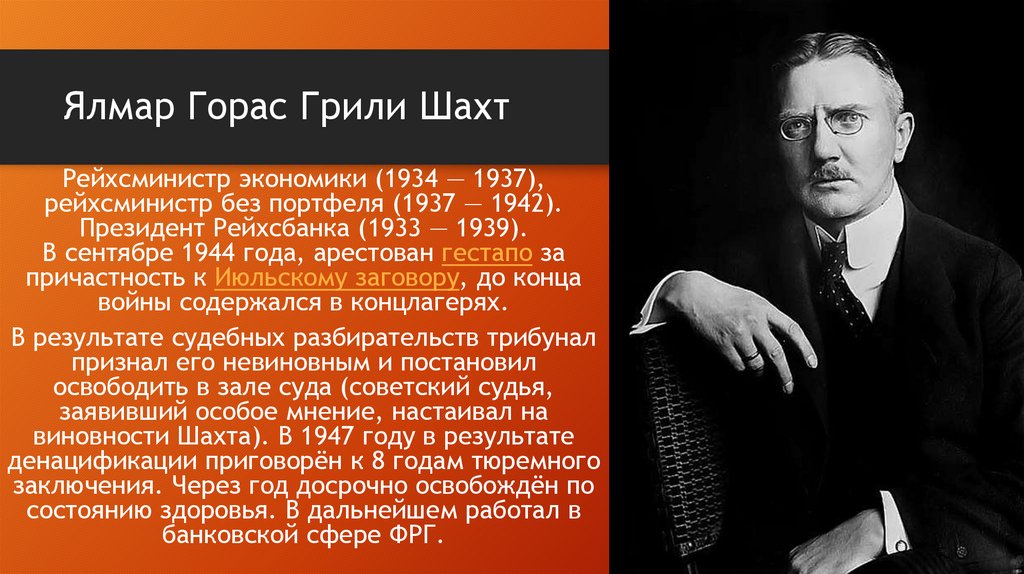 Ялмар Горас Грили Шахт

Рейхсминистр экономики (1934 — 1937), рейхсминистр без портфеля (1937 — 1942). Президент Рейхсбанка (1933 — 1939). В сентябре 1944 года, арестован гестапо за причастность к Июльскому заговору, до конца войны содержался в концлагерях.

В результате судебных разбирательств трибунал признал его невиновным и постановил освободить в зале суда (советский судья, заявивший особое мнение, настаивал на виновности Шахта). В 1947 году в результате денацификации приговорён к 8 годам тюремного заключения. Через год досрочно освобождён по состоянию здоровья. В дальнейшем работал в банковской сфере ФРГ.